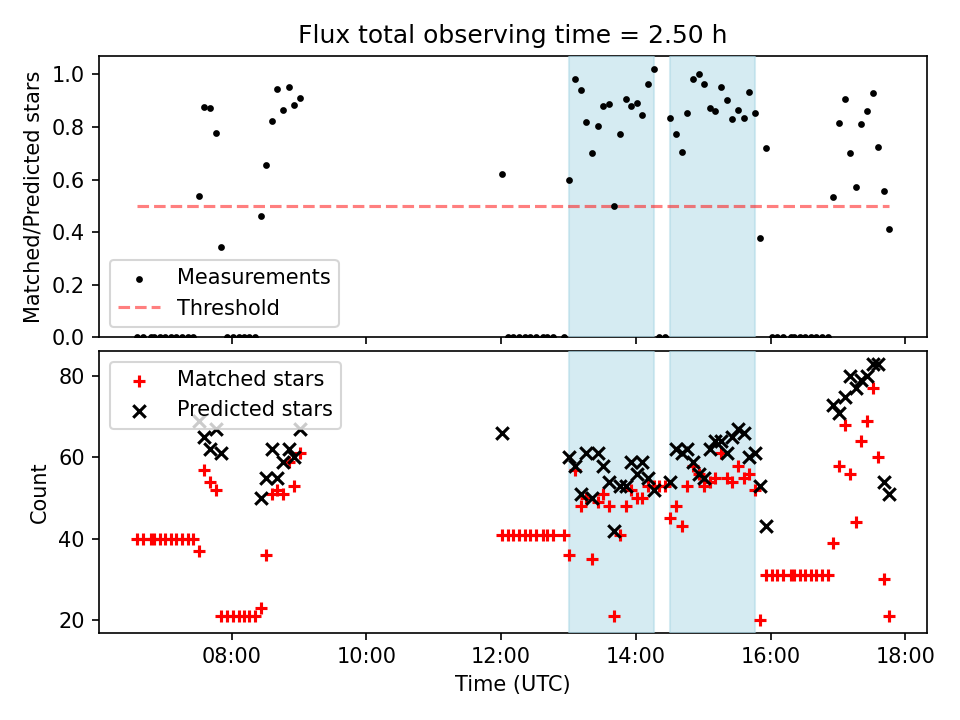 Flux total observing time = 2.50 h

Matched/Predicted stars

1.0
0.8
0.6
0.4
0.2
0.0

Measurements
Threshold

Count

80
60
40
20

Matched stars
Predicted stars

08:00
10:00
12:00
14:00
16:00
18:00

Time (UTC)